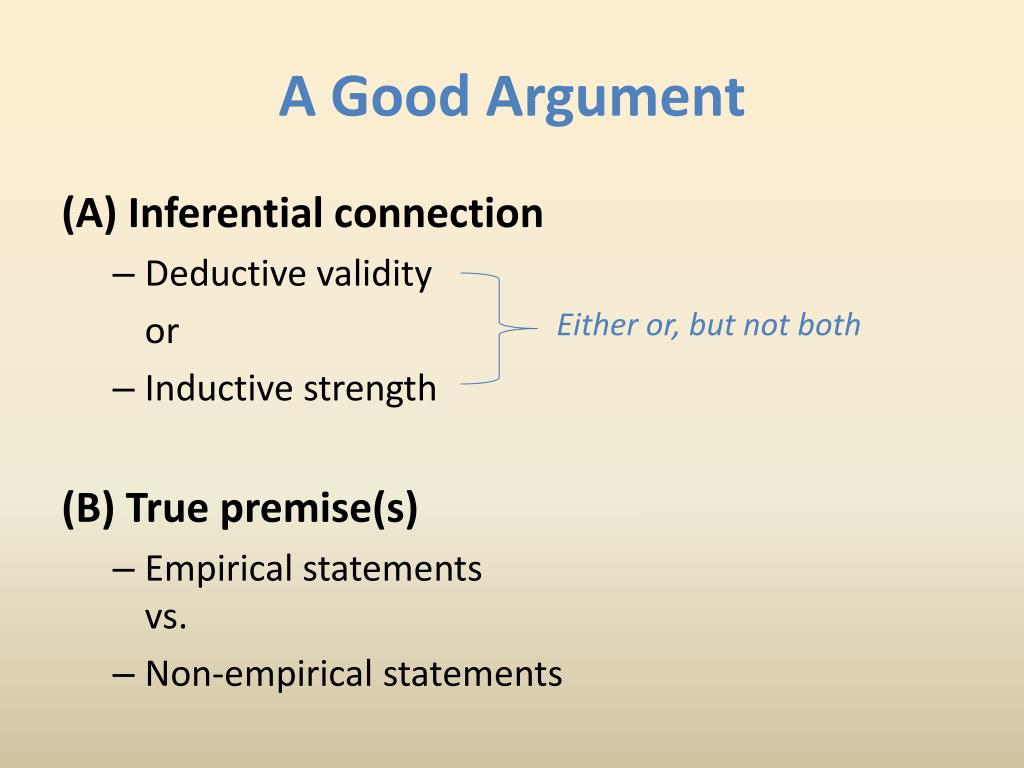 A Good Argument

(A) Inferential connection

– Deductive validity

or

– Inductive strength

Either or, but not both

(B) True premise(s)

– Empirical statements

vs.

– Non-empirical statements